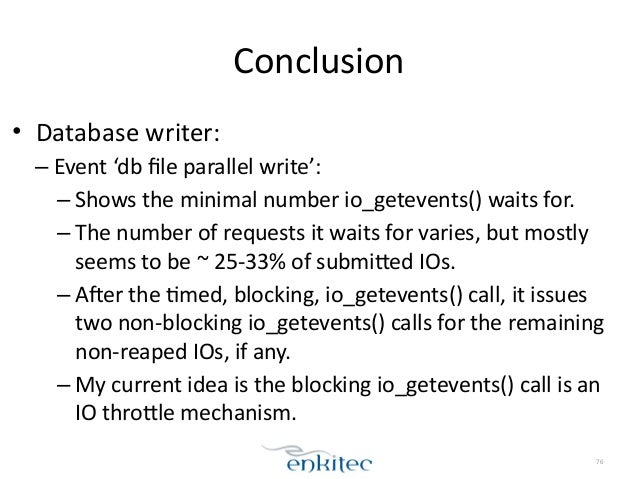 Conclusion

• Database writer:
– Event ‘db file parallel write’:
– Shows the minimal number io_getevents() waits for.
– The number of requests it waits for varies, but mostly seems to be ~ 25-33% of submitted IOs.
– After the timed, blocking, io_getevents() call, it issues two non-blocking io_getevents() calls for the remaining non-reaped IOs, if any.
– My current idea is the blocking io_getevents() call is an IO throttle mechanism.

enkitec

76